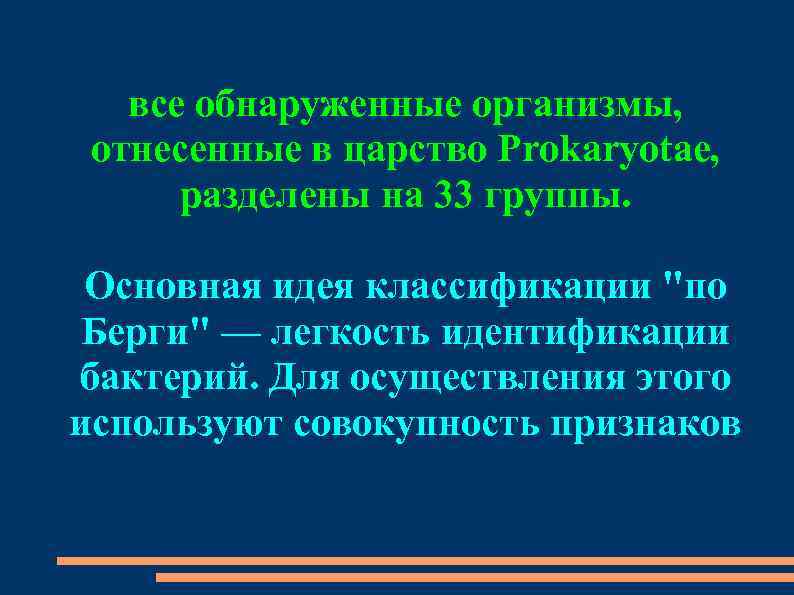 все обнаруженные организмы, отнесенные в царство Prokaryotae, разделены на 33 группы.

Основная идея классификации "по Берги" — легкость идентификации бактерий. Для осуществления этого используют совокупность признаков